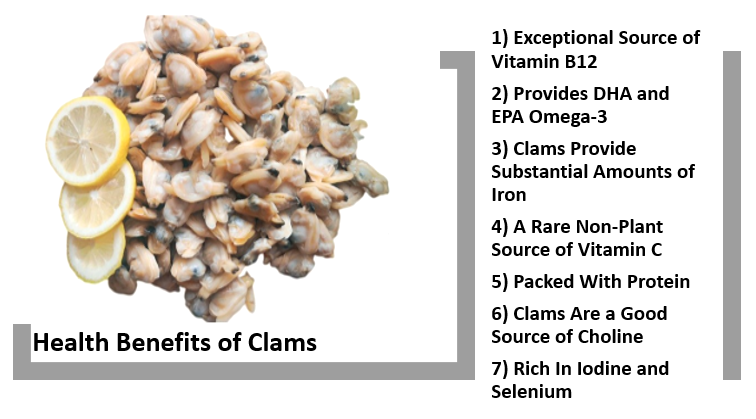 Health Benefits of Clams

1) Exceptional Source of Vitamin B12

2) Provides DHA and EPA Omega-3

3) Clams Provide Substantial Amounts of Iron

4) A Rare Non-Plant Source of Vitamin C

5) Packed With Protein

6) Clams Are a Good Source of Choline

7) Rich In Iodine and Selenium